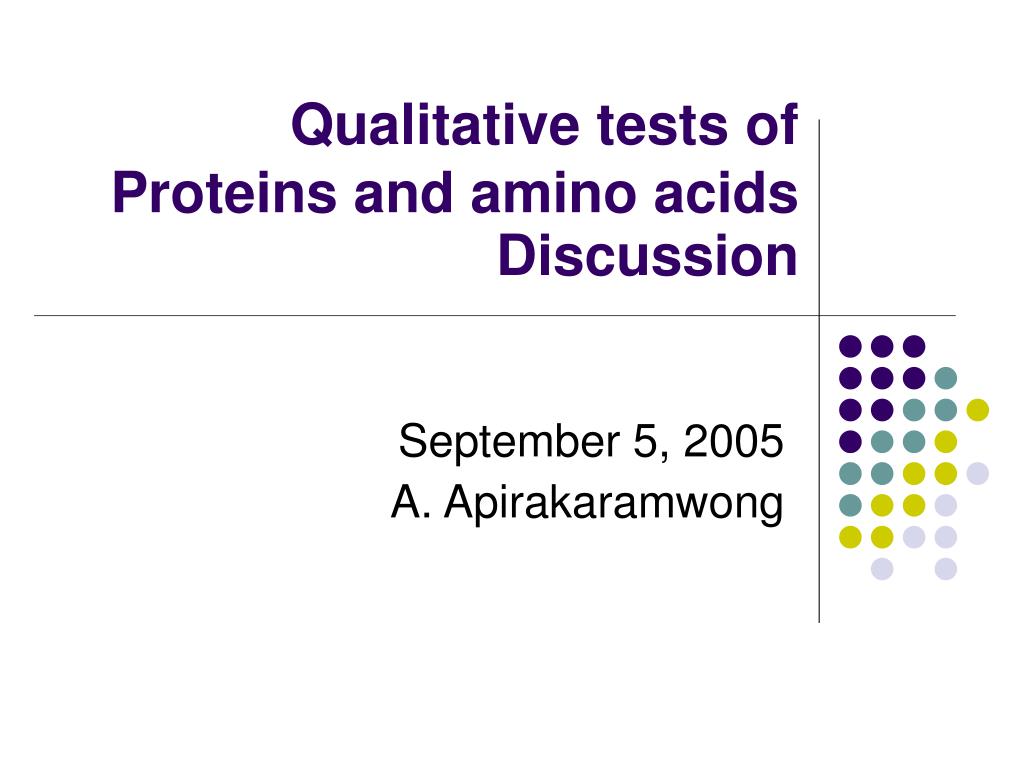 Qualitative tests of Proteins and amino acids Discussion

September 5, 2005
A. Apirakaramwong